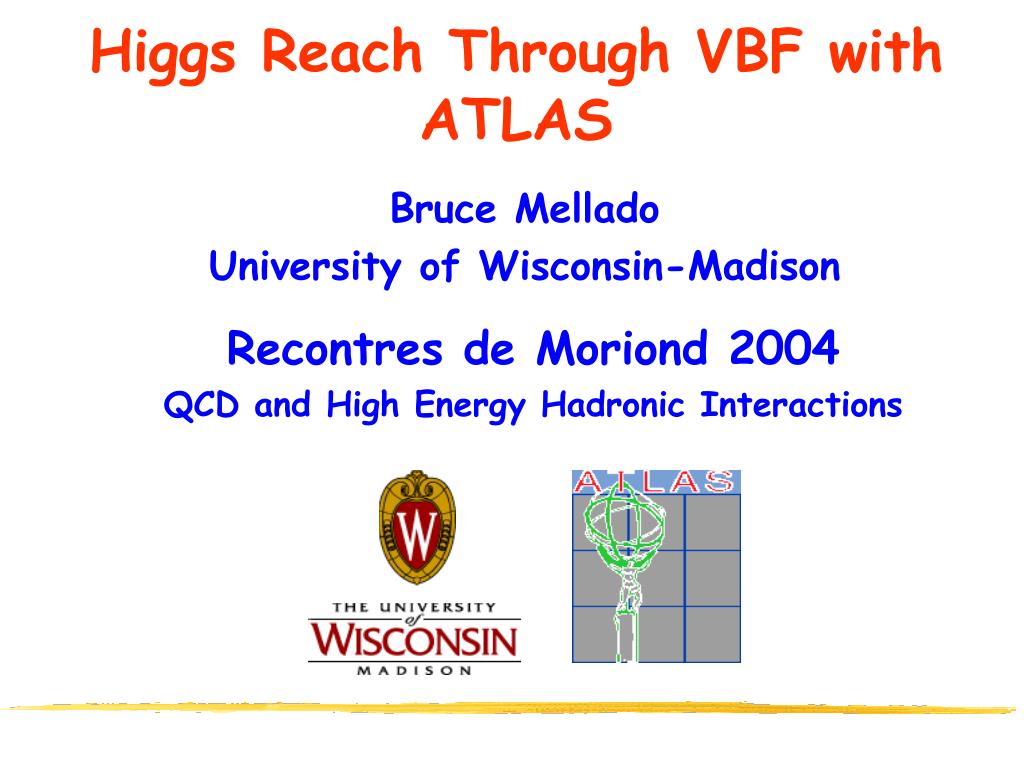 Higgs Reach Through VBF with ATLAS

Bruce Mellado
University of Wisconsin-Madison

Recontres de Moriond 2004
QCD and High Energy Hadronic Interactions

W

THE UNIVERSITY of WISCONSIN MADISON

ATLAS